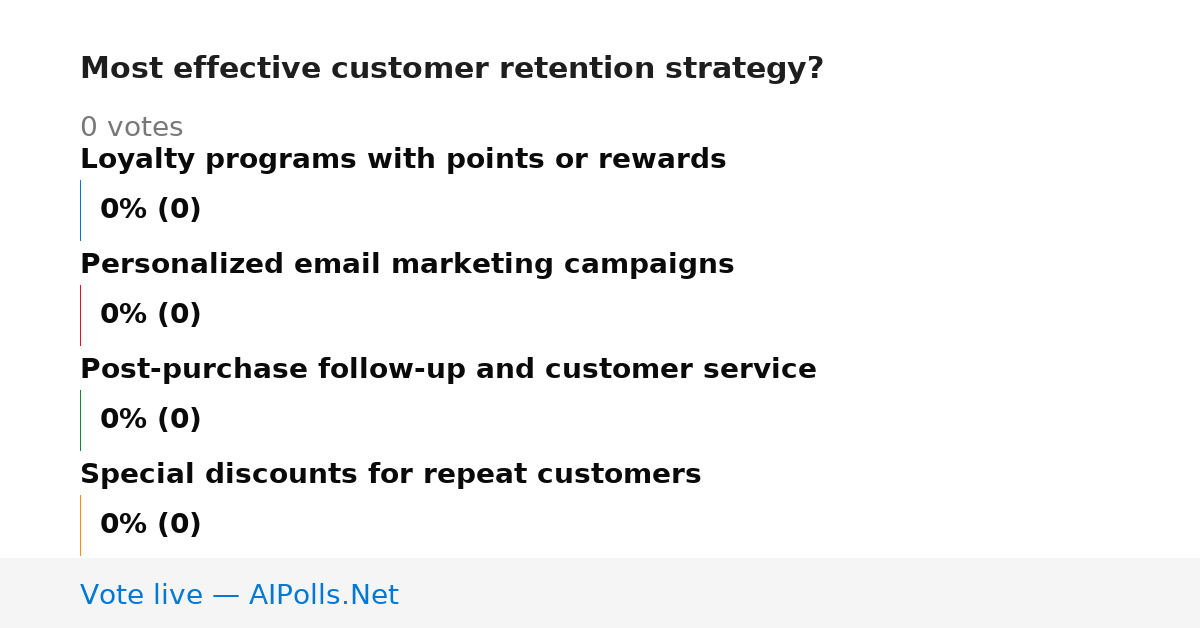 Most effective customer retention strategy?

0 votes

Loyalty programs with points or rewards

0% (0)

Personalized email marketing campaigns

0% (0)

Post-purchase follow-up and customer service

0% (0)

Special discounts for repeat customers

0% (0)

Vote live — AIPolls.Net